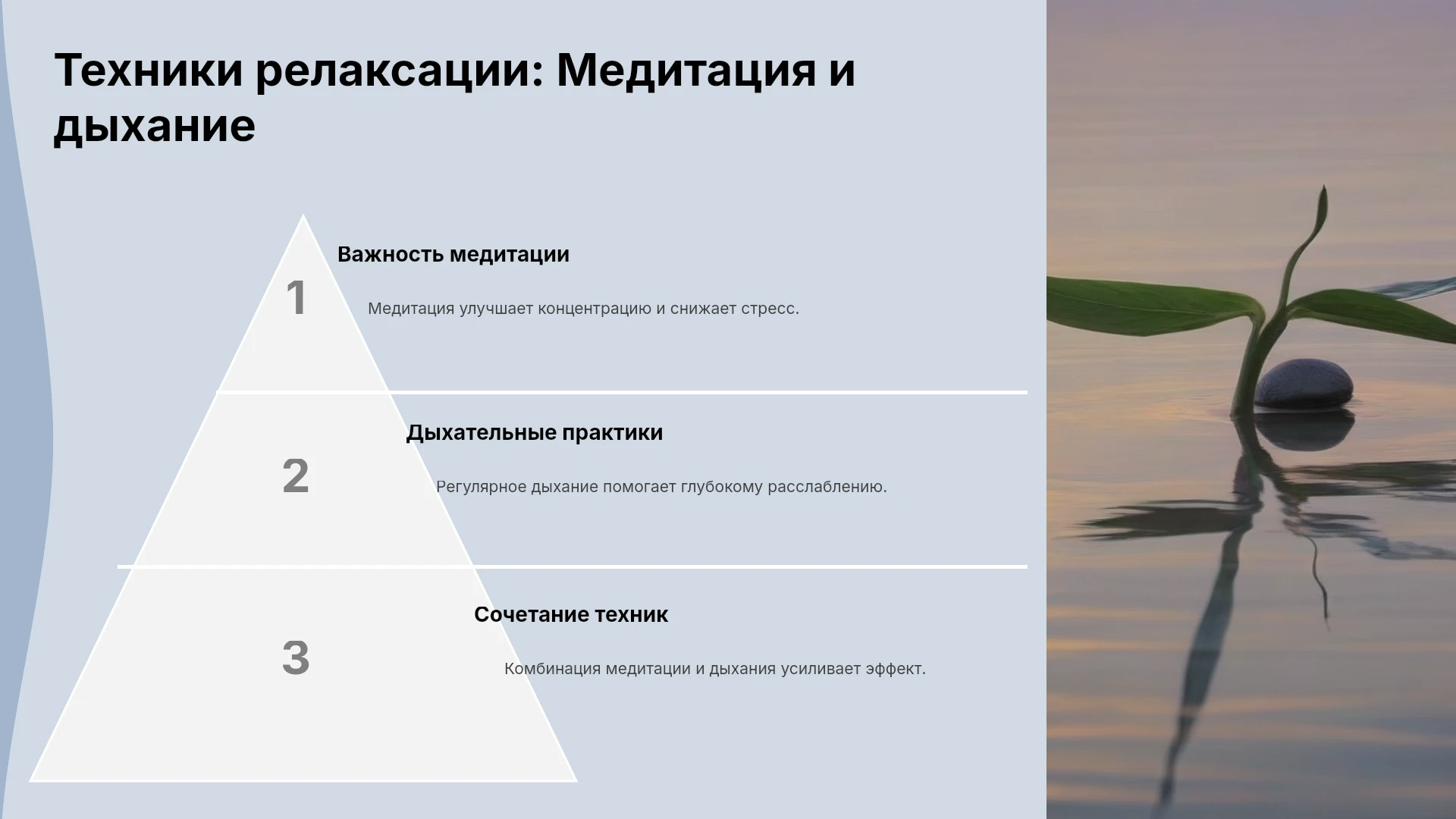 Техники релаксации: Медитация и дыхание

1

Важность медитации

Медитация улучшает концентрацию и снижает стресс.

2

Дыхательные практики

Регулярное дыхание помогает глубокому расслаблению.

3

Сочетание техник

Комбинация медитации и дыхания усиливает эффект.